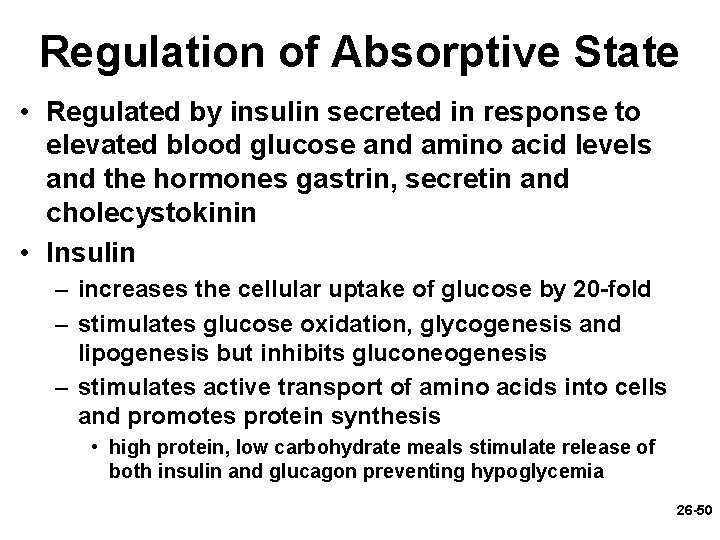 Regulation of Absorptive State

• Regulated by insulin secreted in response to elevated blood glucose and amino acid levels and the hormones gastrin, secretin and cholecystokinin

• Insulin
– increases the cellular uptake of glucose by 20-fold
– stimulates glucose oxidation, glycogenesis and lipogenesis but inhibits gluconeogenesis
– stimulates active transport of amino acids into cells and promotes protein synthesis
• high protein, low carbohydrate meals stimulate release of both insulin and glucagon preventing hypoglycemia

26-50